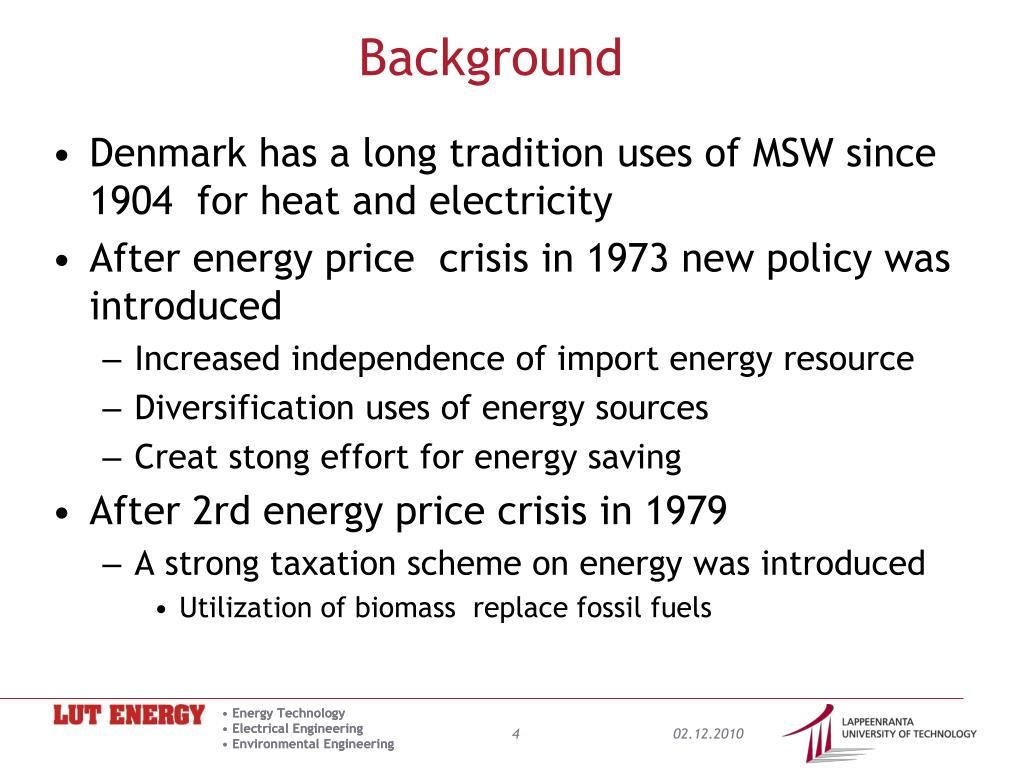 Background

• Denmark has a long tradition uses of MSW since 1904 for heat and electricity
• After energy price crisis in 1973 new policy was introduced
– Increased independence of import energy resource
– Diversification uses of energy sources
– Creat stong effort for energy saving
• After 2rd energy price crisis in 1979
– A strong taxation scheme on energy was introduced
• Utilization of biomass replace fossil fuels

LUT ENERGY
• Energy Technology
• Electrical Engineering
• Environmental Engineering

4

02.12.2010

LAPPEENRANTA UNIVERSITY OF TECHNOLOGY